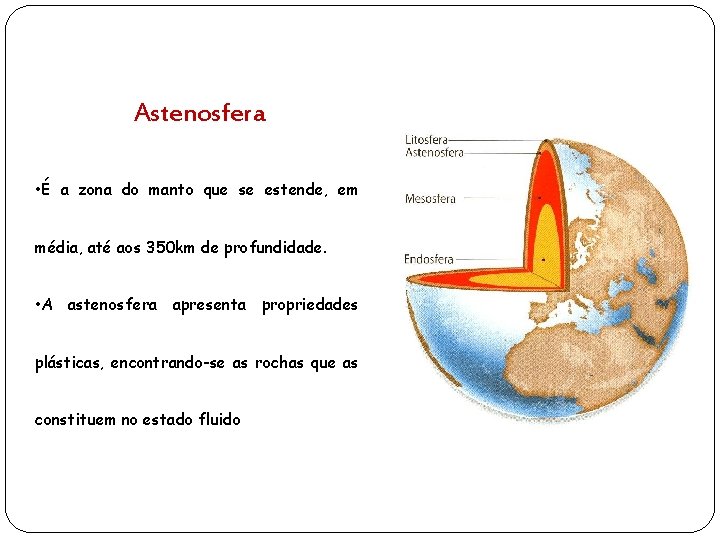 Astenosfera

•É a zona do manto que se estende, em média, até aos 350km de profundidade.

•A astenosfera apresenta propriedades plásticas, encontrando-se as rochas que as constituem no estado fluido

Litosfera
Astenosfera
Mesosfera
Endosfera